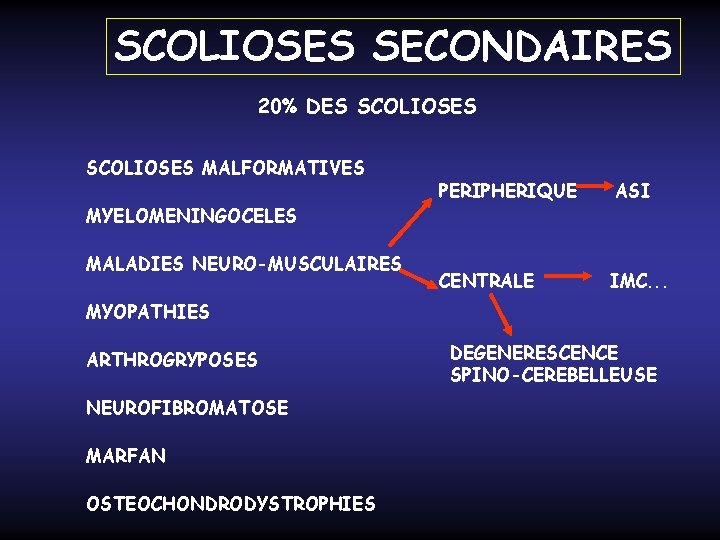 SCOLIOSES SECONDAIRES

20% DES SCOLIOSES

SCOLIOSES MALFORMATIVES

MYELOMENINGOCELES

MALADIES NEURO-MUSCULAIRES

MYOPATHIES

ARTHROGRYPOSES

NEUROFIBROMATOSE

MARFAN

OSTEOCHONDRODYSTROPHIES

PERIPHERIQUE ASI

CENTRALE IMC...

DEGENERESCENCE SPINO-CEREBELLEUSE